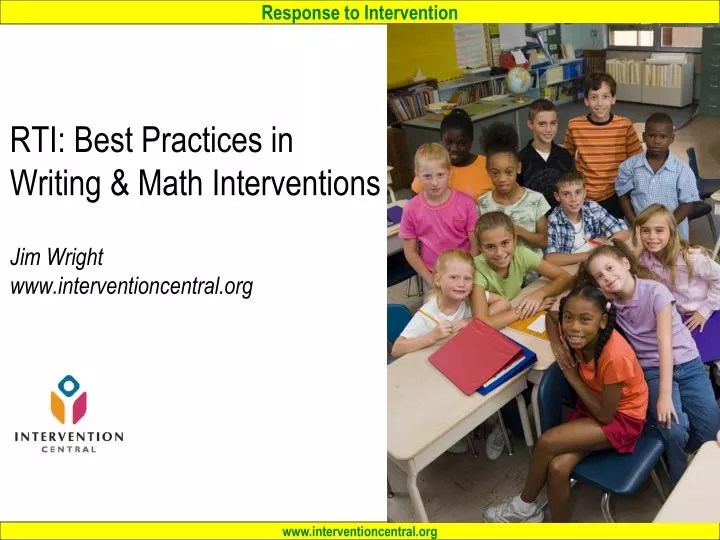 Response to Intervention

RTI: Best Practices in Writing & Math Interventions

Jim Wright
www.interventioncentral.org

INTERVENTION
CENTRAL

www.interventioncentral.org